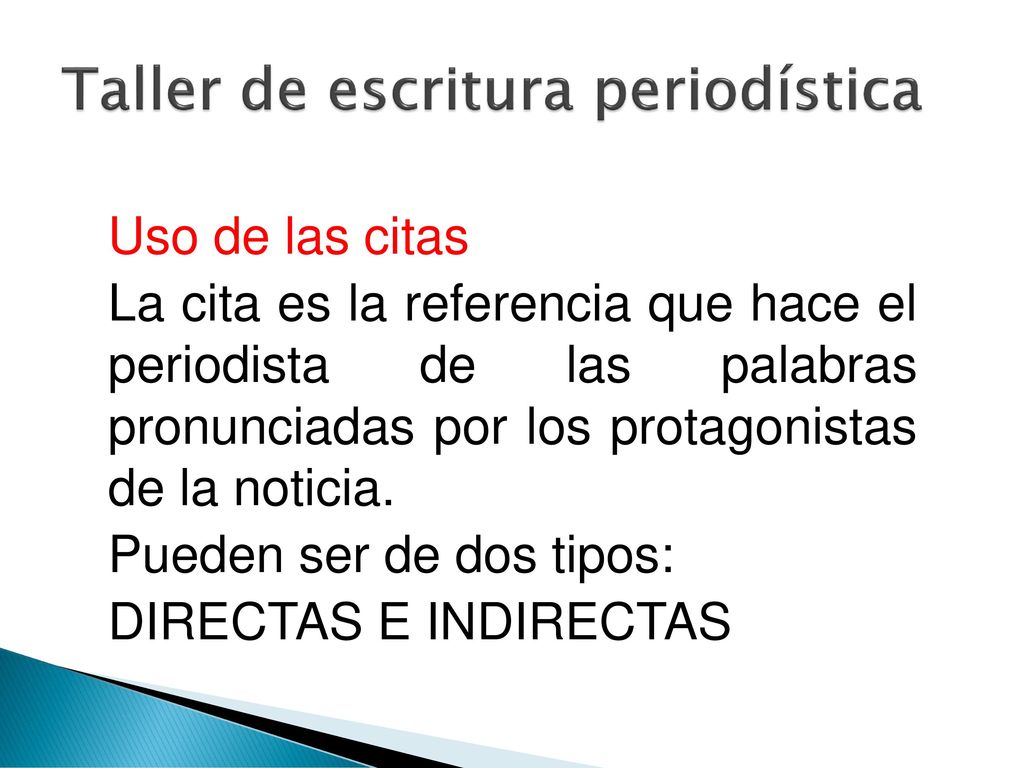 Taller de escritura periodística

Uso de las citas

La cita es la referencia que hace el periodista de las palabras pronunciadas por los protagonistas de la noticia.

Pueden ser de dos tipos:

DIRECTAS E INDIRECTAS